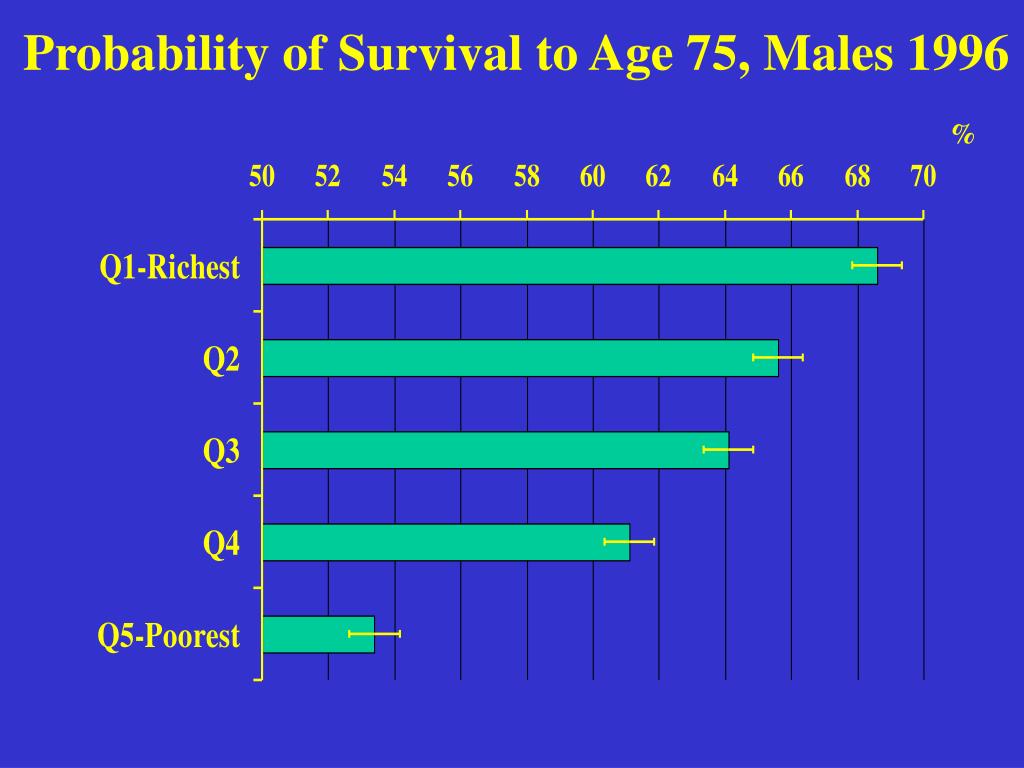 Probability of Survival to Age 75, Males 1996

%

50 52 54 56 58 60 62 64 66 68 70

Q1-Richest

Q2

Q3

Q4

Q5-Poorest